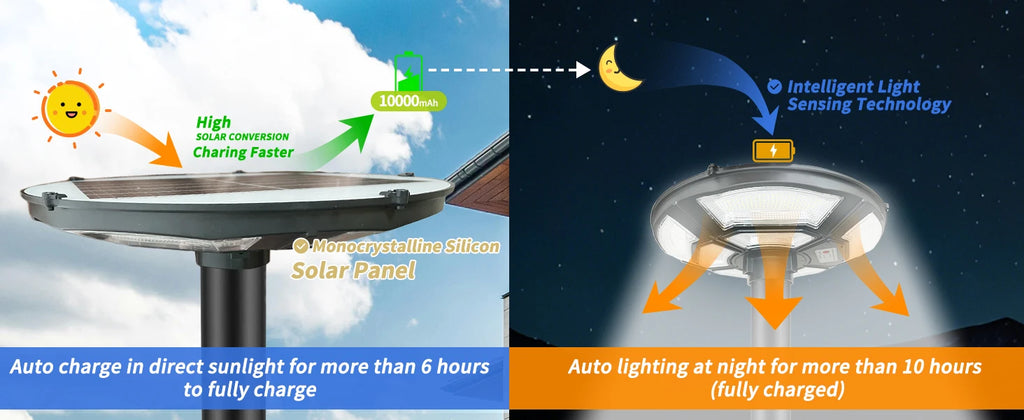 High
SOLAR CONVERSION
Charing Faster

10000mAh

Monocrystalline Silicon
Solar Panel

Auto charge in direct sunlight for more than 6 hours to fully charge

Intelligent Light
Sensing Technology

Auto lighting at night for more than 10 hours (fully charged)